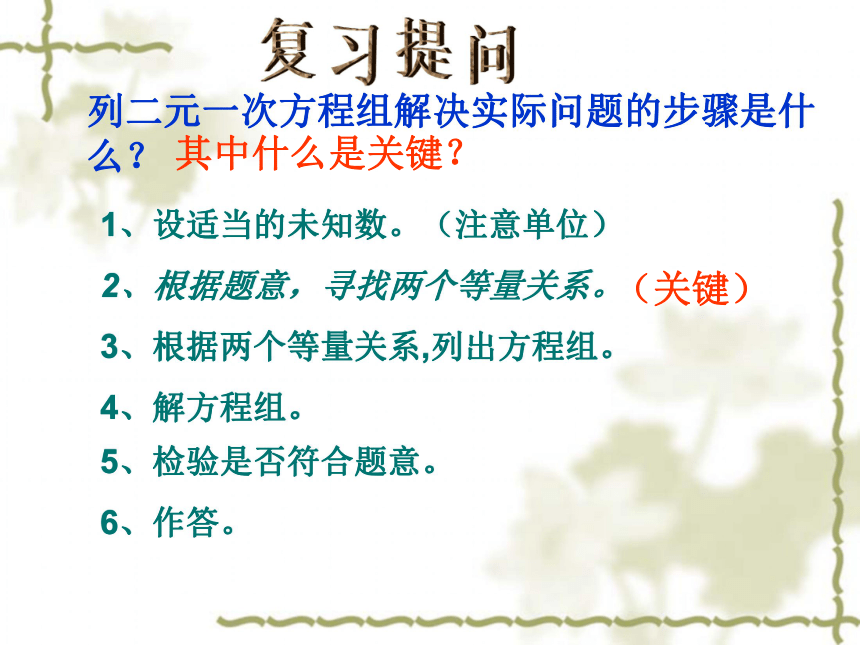 复习提问

列二元一次方程组解决实际问题的步骤是什么？ 其中什么是关键？

1、设适当的未知数。（注意单位）

2、根据题意，寻找两个等量关系。（关键）

3、根据两个等量关系,列出方程组。

4、解方程组。

5、检验是否符合题意。

6、作答。